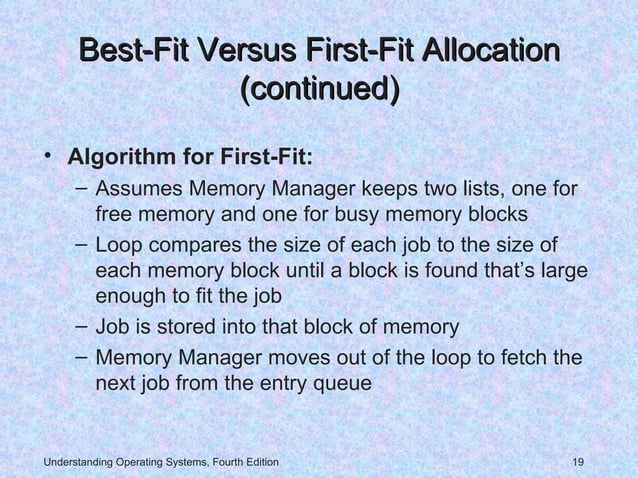 Best-Fit Versus First-Fit Allocation (continued)

• Algorithm for First-Fit:
– Assumes Memory Manager keeps two lists, one for free memory and one for busy memory blocks
– Loop compares the size of each job to the size of each memory block until a block is found that's large enough to fit the job
– Job is stored into that block of memory
– Memory Manager moves out of the loop to fetch the next job from the entry queue

Understanding Operating Systems, Fourth Edition

19